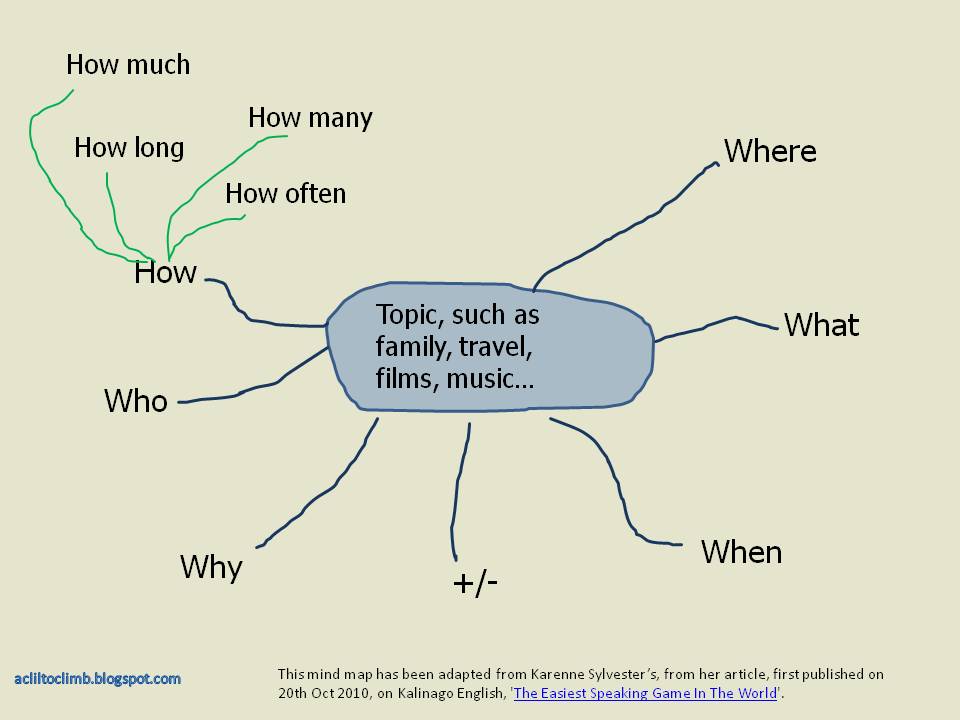 How much

How many

How long

How often

How

Where

Topic, such as family, travel, films, music…

What

Who

Why

+/-

When

acliltoclimb.blogspot.com

This mind map has been adapted from Karenne Sylvester's, from her article, first published on 20th Oct 2010, on Kalinago English, 'The Easiest Speaking Game In The World'.